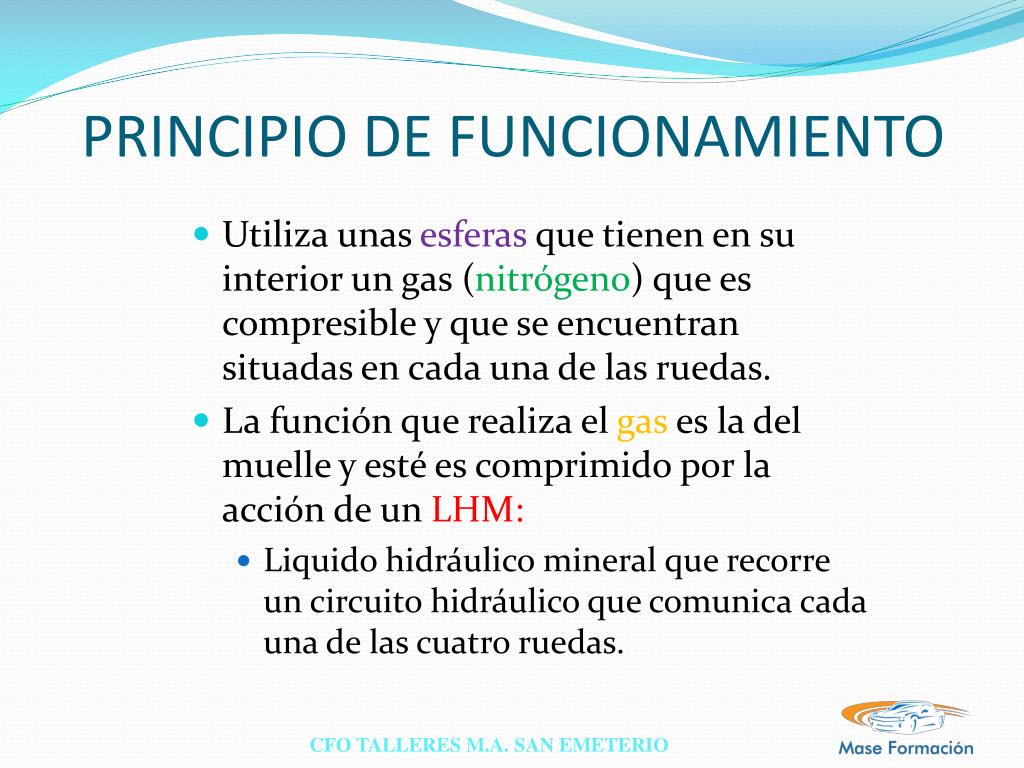 PRINCIPIO DE FUNCIONAMIENTO

Utiliza unas esferas que tienen en su interior un gas (nitrógeno) que es compresible y que se encuentran situadas en cada una de las ruedas.

La función que realiza el gas es la del muelle y esté es comprimido por la acción de un LHM:

Liquido hidráulico mineral que recorre un circuito hidráulico que comunica cada una de las cuatro ruedas.

CFO TALLERES M.A. SAN EMETERIO

Mase Formación